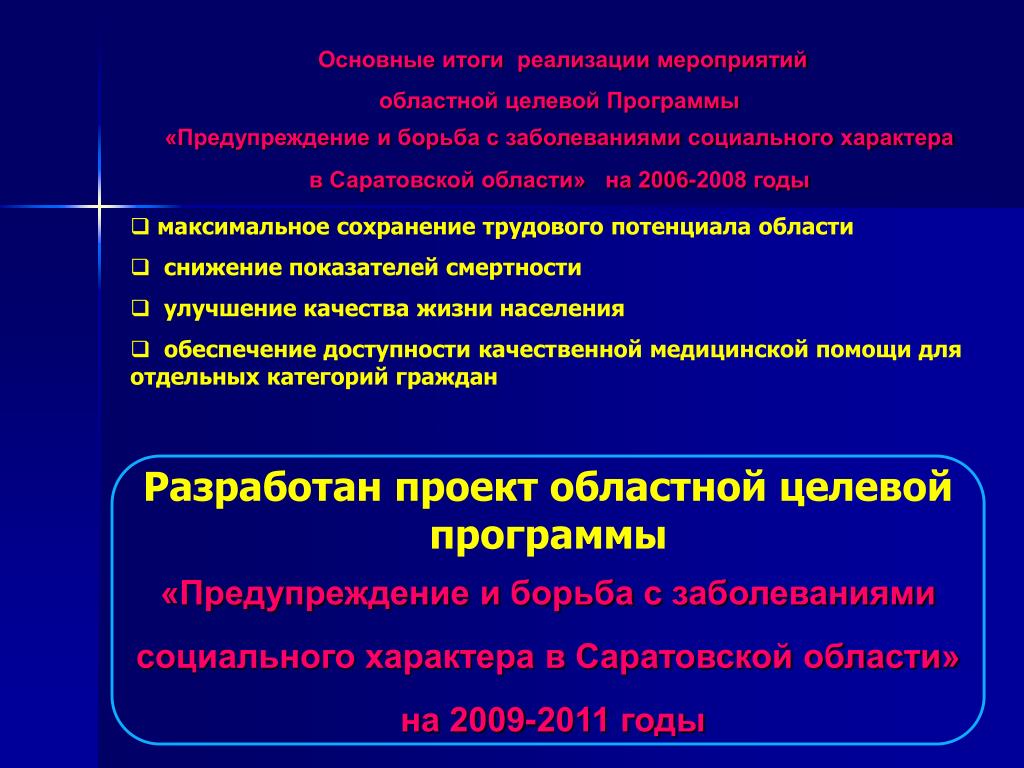 Основные итоги реализации мероприятий
областной целевой Программы
«Предупреждение и борьба с заболеваниями социального характера
в Саратовской области» на 2006-2008 годы

❑ максимальное сохранение трудового потенциала области

❑ снижение показателей смертности

❑ улучшение качества жизни населения

❑ обеспечение доступности качественной медицинской помощи для отдельных категорий граждан

Разработан проект областной целевой программы
«Предупреждение и борьба с заболеваниями социального характера в Саратовской области»
на 2009-2011 годы